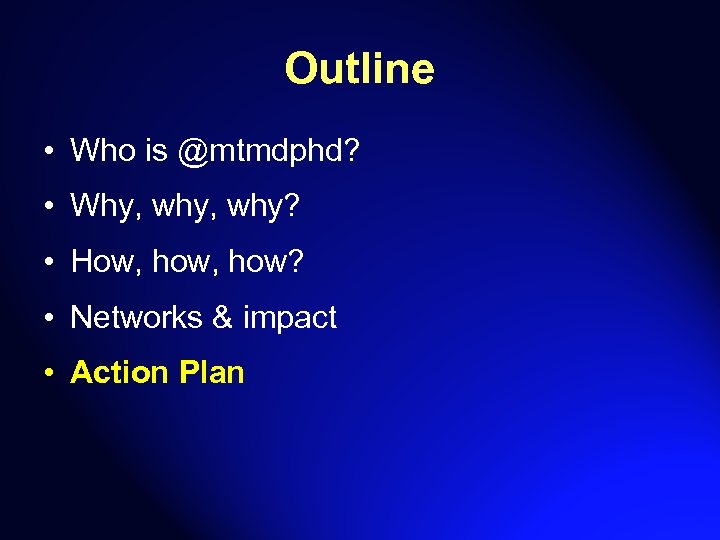 Outline

• Who is @mtmdphd?
• Why, why, why?
• How, how, how?
• Networks & impact
• Action Plan